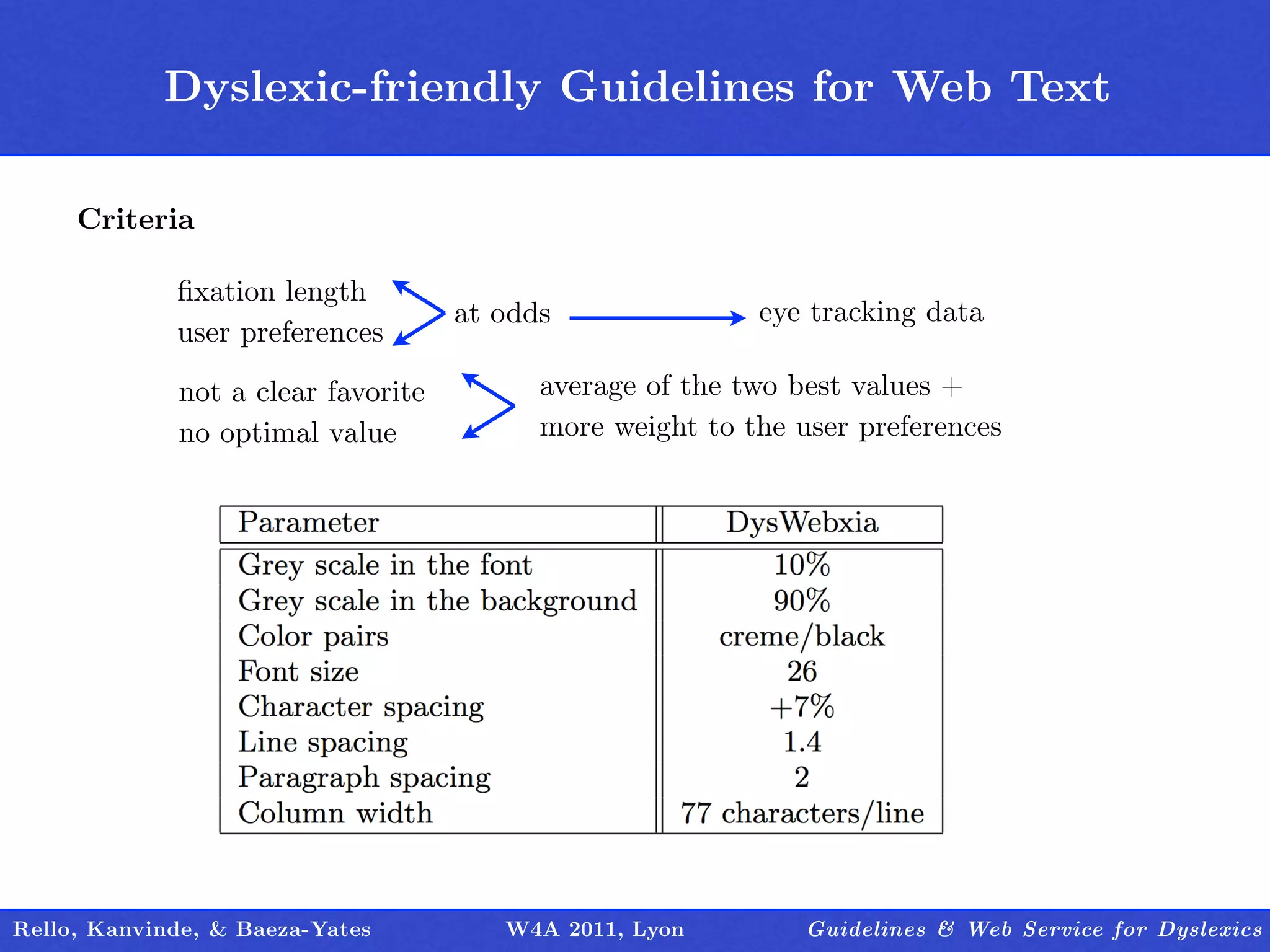 Dyslexic-friendly Guidelines for Web Text

Criteria

fixation length
user preferences

at odds

eye tracking data

not a clear favorite
no optimal value

average of the two best values +
more weight to the user preferences

| Parameter | DysWebxia |
|---|---|
| Grey scale in the font | 10% |
| Grey scale in the background | 90% |
| Color pairs | creme/black |
| Font size | 26 |
| Character spacing | +7% |
| Line spacing | 1.4 |
| Paragraph spacing | 2 |
| Column width | 77 characters/line |

Rello, Kanvinde, & Baeza-Yates W4A 2011, Lyon Guidelines & Web Service for Dyslexics